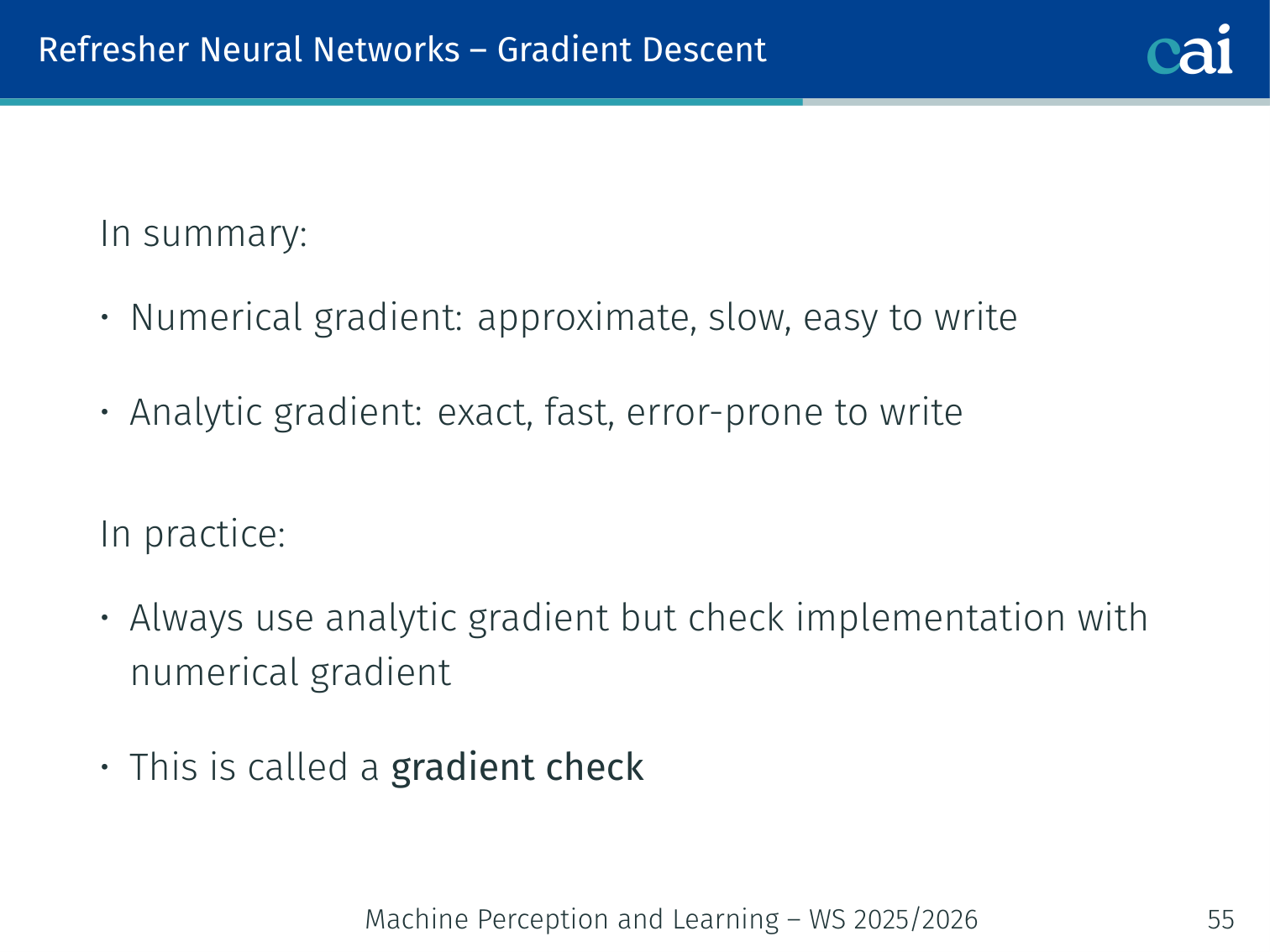 Refresher Neural Networks – Gradient Descent

cai

In summary:

• Numerical gradient: approximate, slow, easy to write

• Analytic gradient: exact, fast, error-prone to write

In practice:

• Always use analytic gradient but check implementation with numerical gradient

• This is called a gradient check

Machine Perception and Learning – WS 2025/2026

55